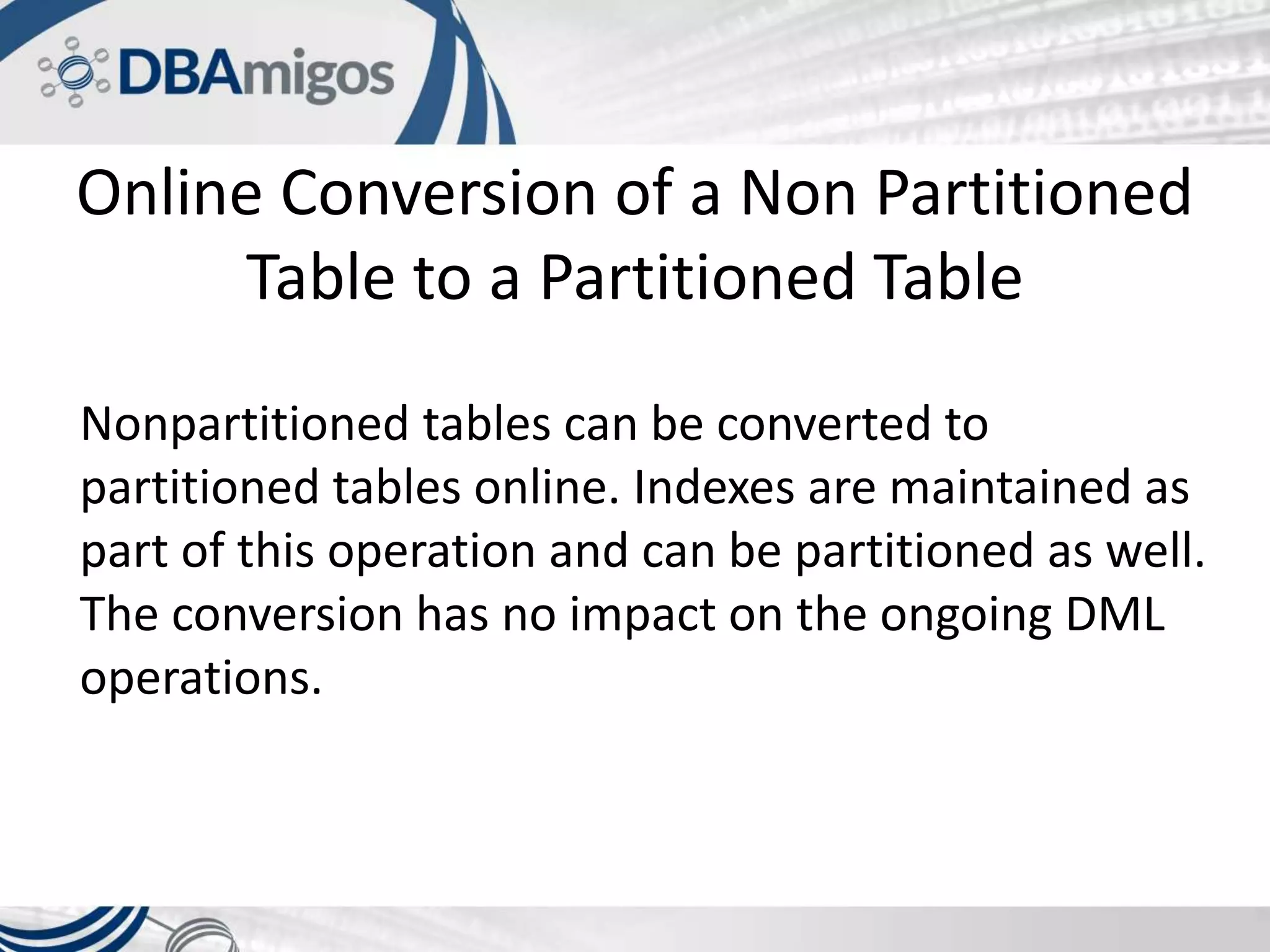 DBAmigos

Online Conversion of a Non Partitioned Table to a Partitioned Table

Nonpartitioned tables can be converted to partitioned tables online. Indexes are maintained as part of this operation and can be partitioned as well. The conversion has no impact on the ongoing DML operations.